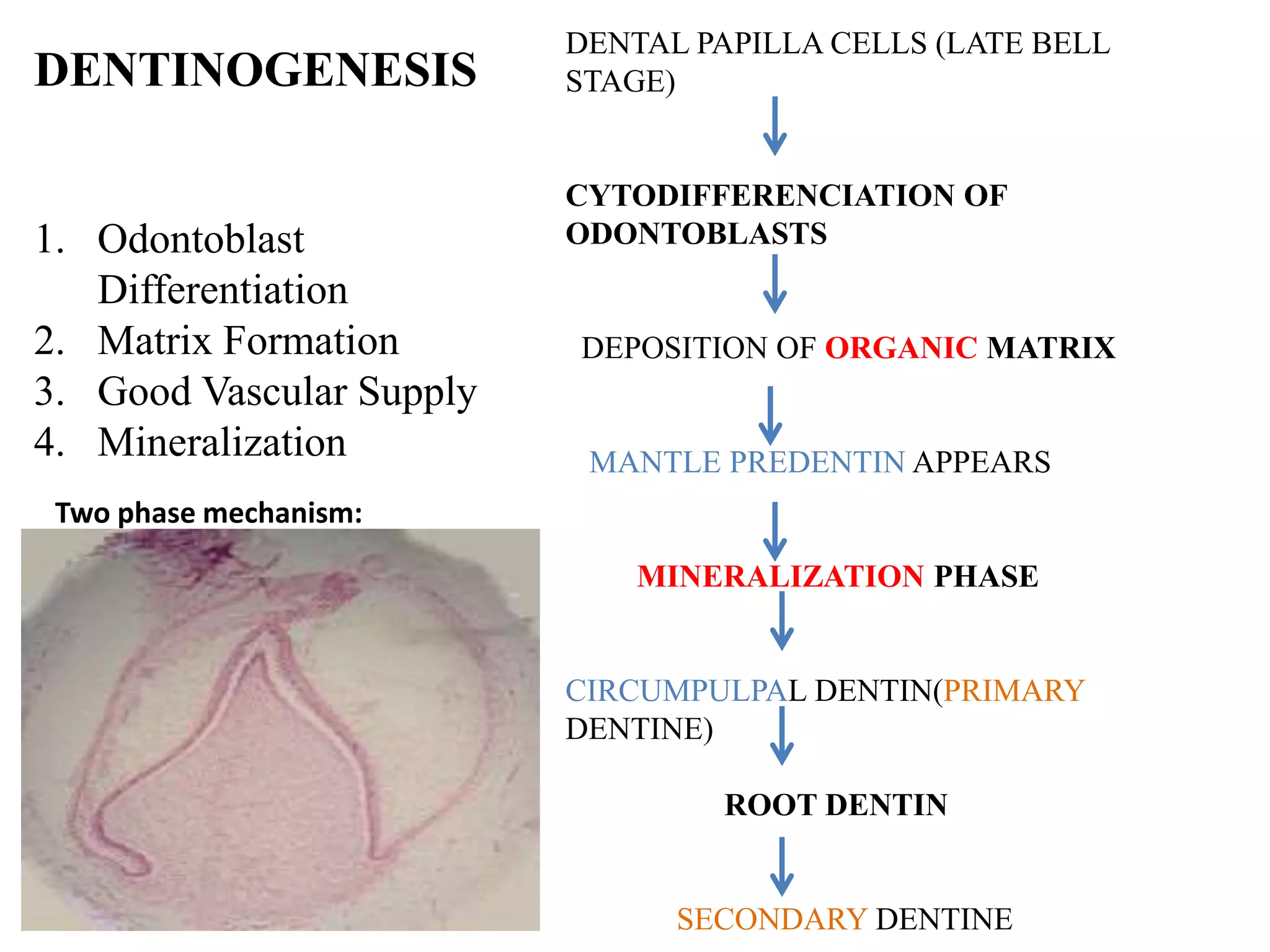 DENTINOGENESIS

1. Odontoblast Differentiation
2. Matrix Formation
3. Good Vascular Supply
4. Mineralization

Two phase mechanism:

DENTAL PAPILLA CELLS (LATE BELL STAGE)

CYTODIFFERENCIATION OF ODONTOBLASTS

DEPOSITION OF ORGANIC MATRIX

MANTLE PREDENTIN APPEARS

MINERALIZATION PHASE

CIRCUMPULPAL DENTIN(PRIMARY DENTINE)

ROOT DENTIN

SECONDARY DENTINE